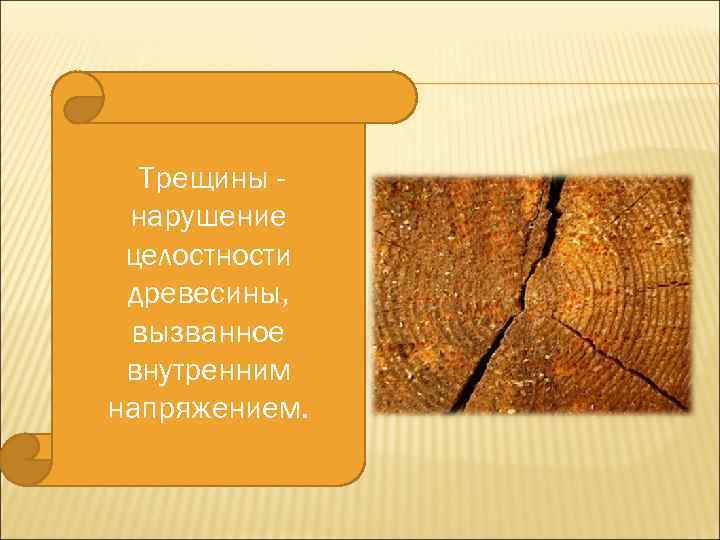 Трещины - нарушение целостности древесины, вызванное внутренним напряжением.